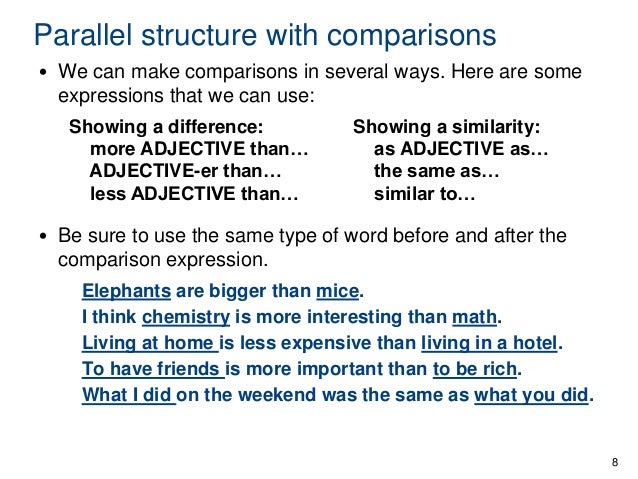 Parallel structure with comparisons

• We can make comparisons in several ways. Here are some expressions that we can use:

Showing a difference:
more ADJECTIVE than…
ADJECTIVE-er than…
less ADJECTIVE than…

Showing a similarity:
as ADJECTIVE as…
the same as…
similar to…

• Be sure to use the same type of word before and after the comparison expression.

Elephants are bigger than mice.
I think chemistry is more interesting than math.
Living at home is less expensive than living in a hotel.
To have friends is more important than to be rich.
What I did on the weekend was the same as what you did.

8